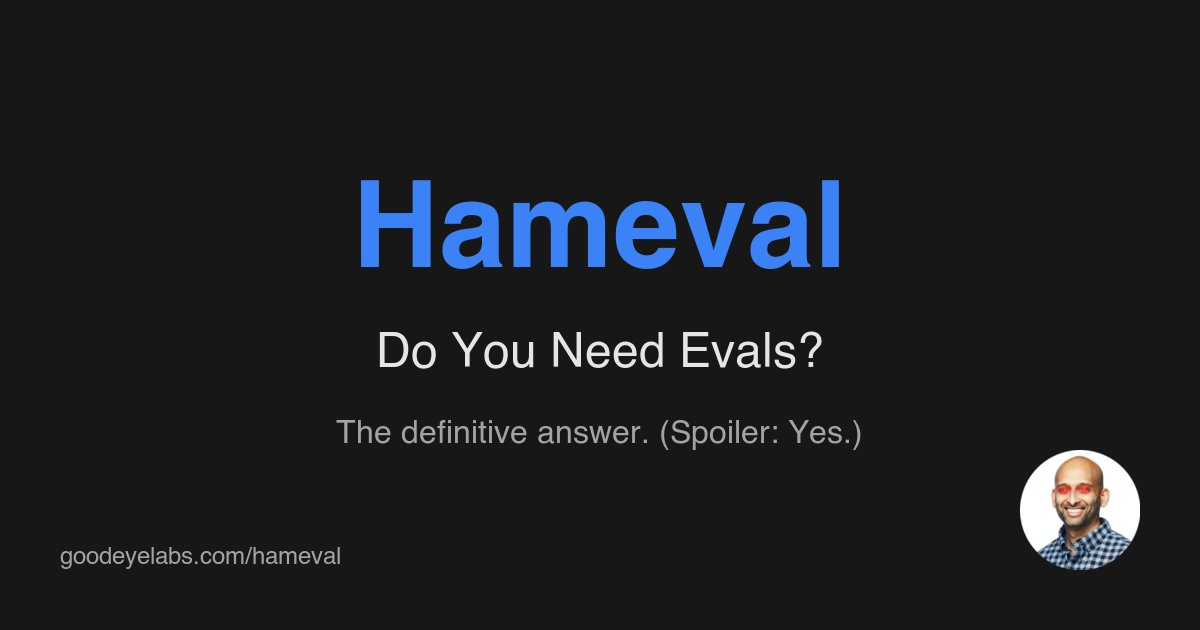 Hameval

Do You Need Evals?

The definitive answer. (Spoiler: Yes.)

goodeyelabs.com/hameval